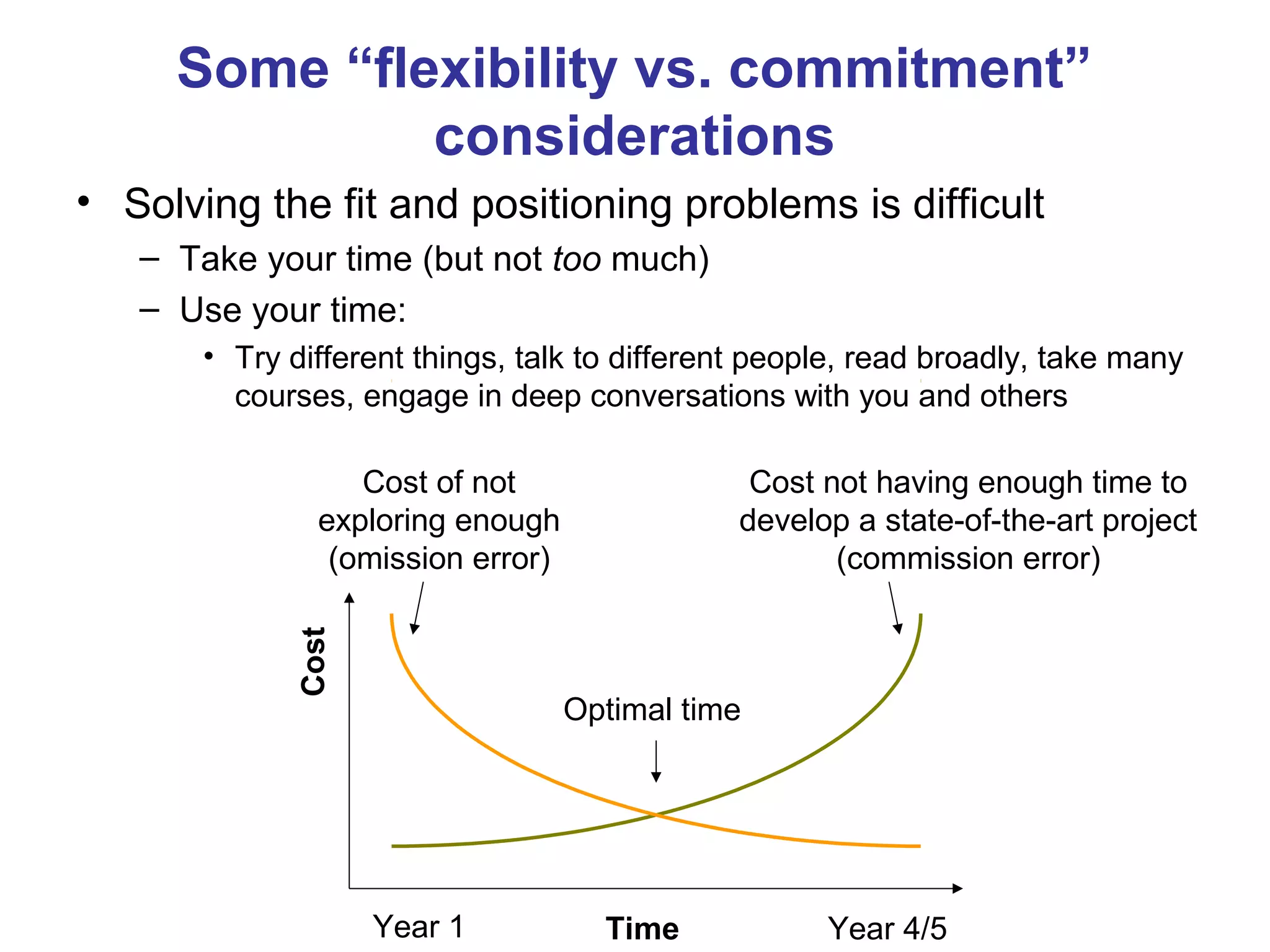 Some “flexibility vs. commitment” considerations

• Solving the fit and positioning problems is difficult
– Take your time (but not too much)
– Use your time:
• Try different things, talk to different people, read broadly, take many courses, engage in deep conversations with you and others

Cost of not exploring enough (omission error)

Cost not having enough time to develop a state-of-the-art project (commission error)

Cost

Optimal time

Year 1
Time
Year 4/5